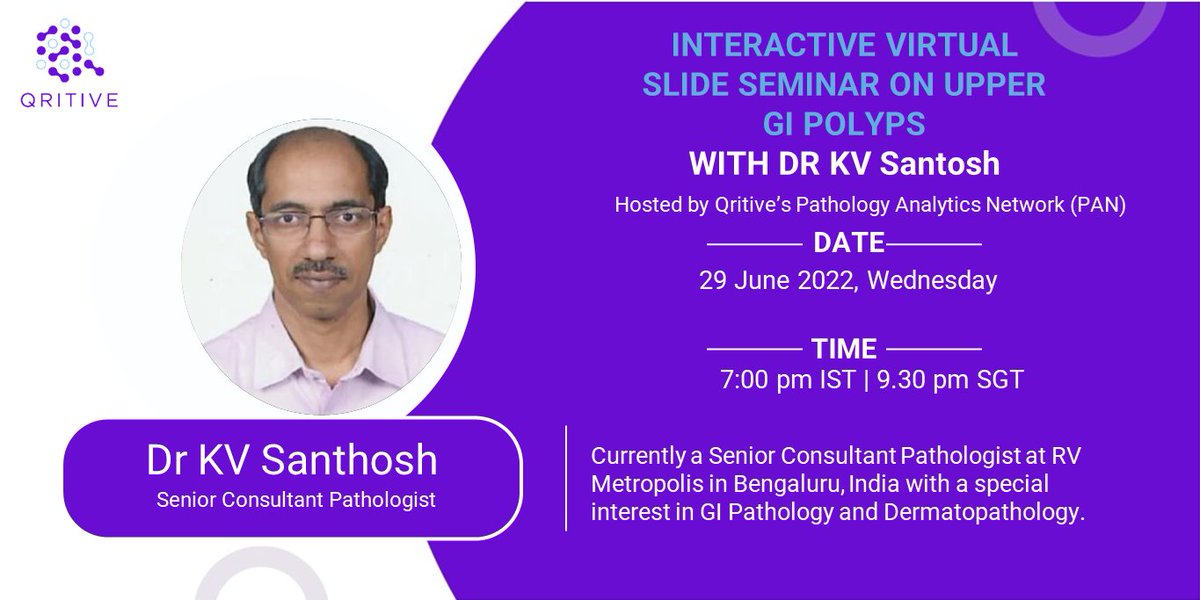 QRITIVE

INTERACTIVE VIRTUAL SLIDE SEMINAR ON UPPER GI POLYPS

WITH DR KV Santosh

Hosted by Qritive's Pathology Analytics Network (PAN)

DATE

29 June 2022, Wednesday

TIME

7:00 pm IST | 9.30 pm SGT

Dr KV Santhosh

Senior Consultant Pathologist

Currently a Senior Consultant Pathologist at RV Metropolis in Bengaluru, India with a special interest in GI Pathology and Dermatopathology.